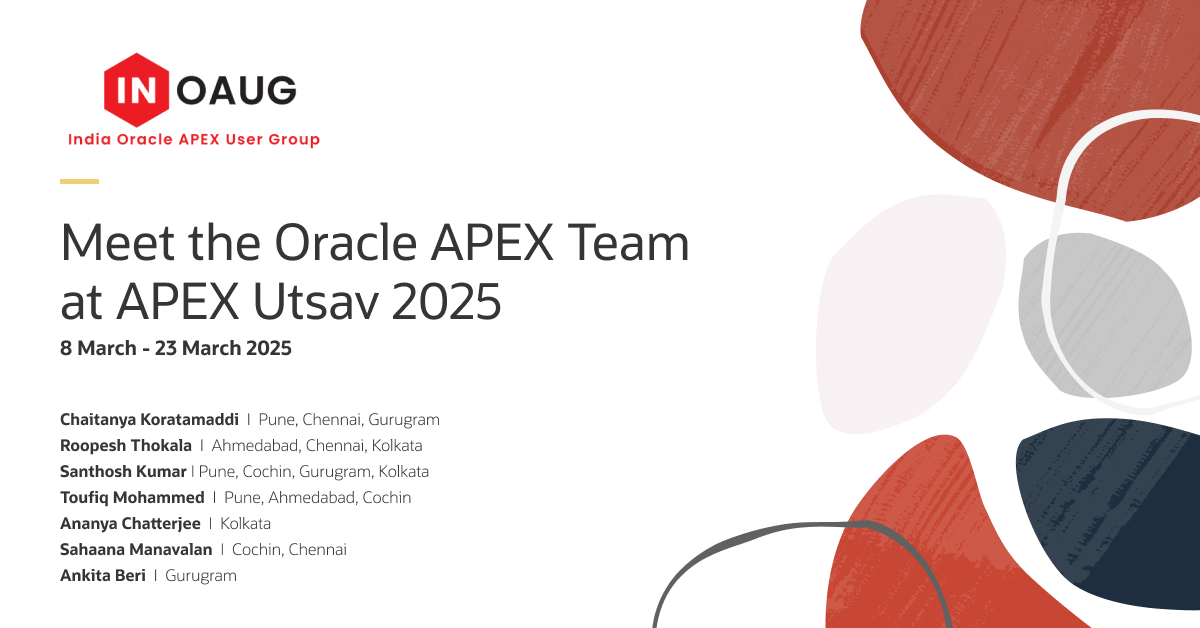 IN OAUG
India Oracle APEX User Group

Meet the Oracle APEX Team at APEX Utsav 2025
8 March - 23 March 2025

Chaitanya Koratamaddi | Pune, Chennai, Gurugram
Roopesh Thokala | Ahmedabad, Chennai, Kolkata
Santhosh Kumar | Pune, Cochin, Gurugram, Kolkata
Toufiq Mohammed | Pune, Ahmedabad, Cochin
Ananya Chatterjee | Kolkata
Sahaana Manavalan | Cochin, Chennai
Ankita Beri | Gurugram